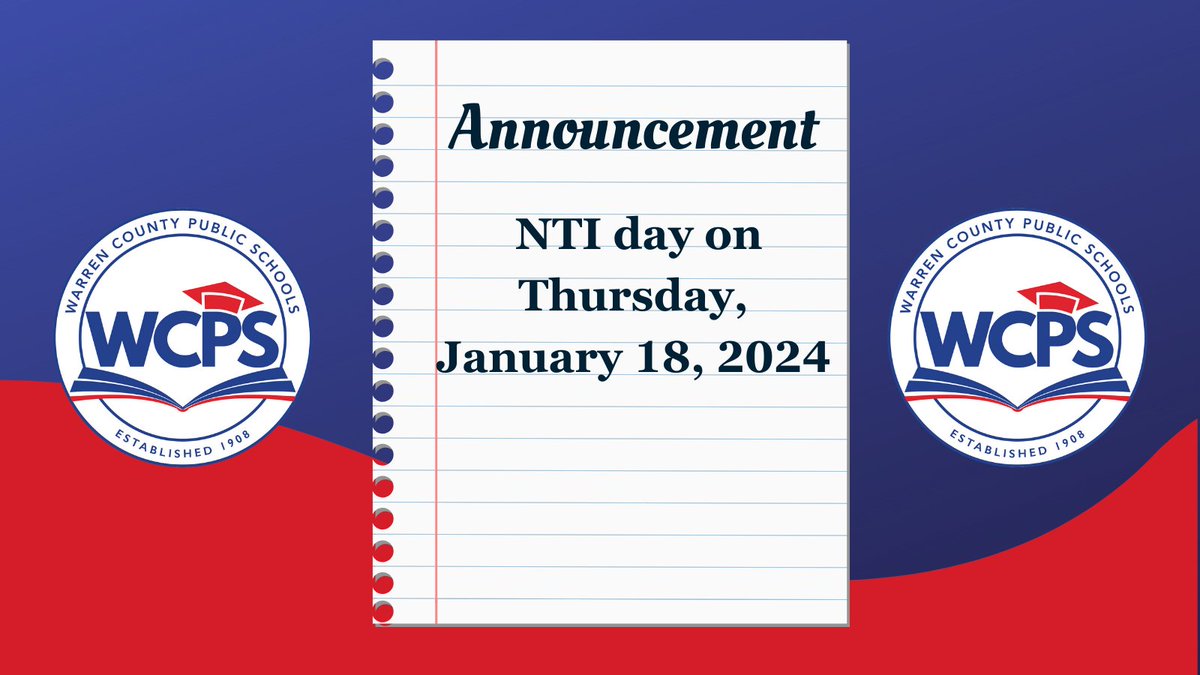 WARREN COUNTY PUBLIC SCHOOLS
WCPS
ESTABLISHED 1908

Announcement

NTI day on Thursday, January 18, 2024

WARREN COUNTY PUBLIC SCHOOLS
WCPS
ESTABLISHED 1908